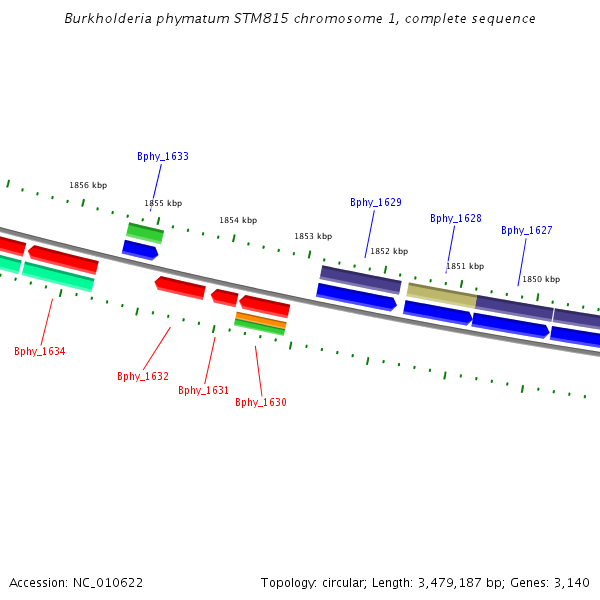 Burkholderia phymatum STM815 chromosome 1, complete sequence

Bphy_1633
1856 kbp
1855 kbp
1854 kbp
1853 kbp
Bphy_1629
1852 kbp
Bphy_1628
1851 kbp
Bphy_1627
1850 kbp

Bphy_1634
Bphy_1632
Bphy_1631
Bphy_1630

Accession: NC_010622

Topology: circular; Length: 3,479,187 bp; Genes: 3,140